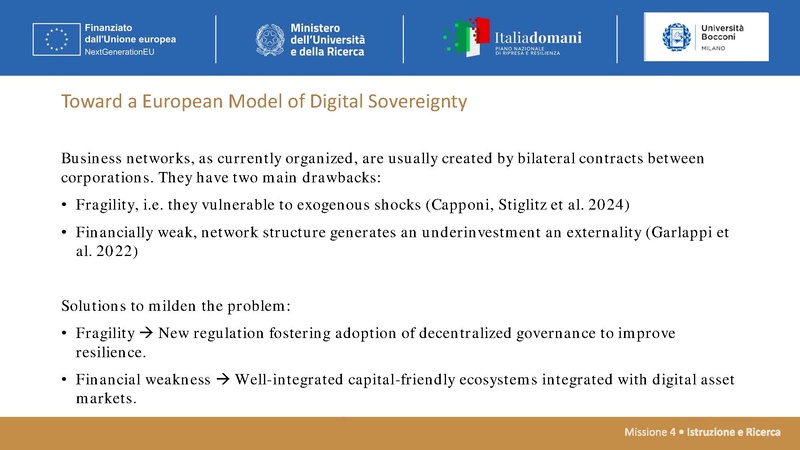 Finanziato dall'Unione europea
NextGenerationEU

Ministero dell'Università e della Ricerca

Italiadomani
PIANO NAZIONALE DI RIPRESA E RESILIENZA

Università Bocconi
MILANO

Toward a European Model of Digital Sovereignty

Business networks, as currently organized, are usually created by bilateral contracts between corporations. They have two main drawbacks:

• Fragility, i.e. they vulnerable to exogenous shocks (Capponi, Stiglitz et al. 2024)

• Financially weak, network structure generates an underinvestment an externality (Garlappi et al. 2022)

Solutions to milden the problem:

• Fragility → New regulation fostering adoption of decentralized governance to improve resilience.

• Financial weakness → Well-integrated capital-friendly ecosystems integrated with digital asset markets.

Missione 4 • Istruzione e Ricerca